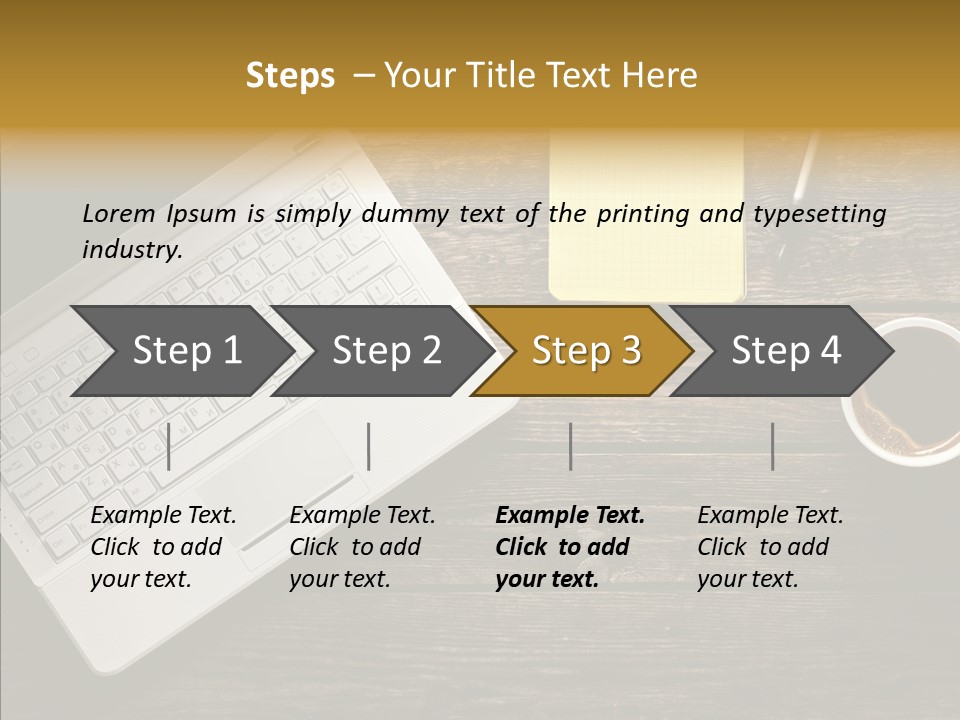 Steps – Your Title Text Here

Lorem Ipsum is simply dummy text of the printing and typesetting industry.

Step 1

Step 2

Step 3

Step 4

Example Text. Click to add your text.

Example Text. Click to add your text.

Example Text. Click to add your text.

Example Text. Click to add your text.